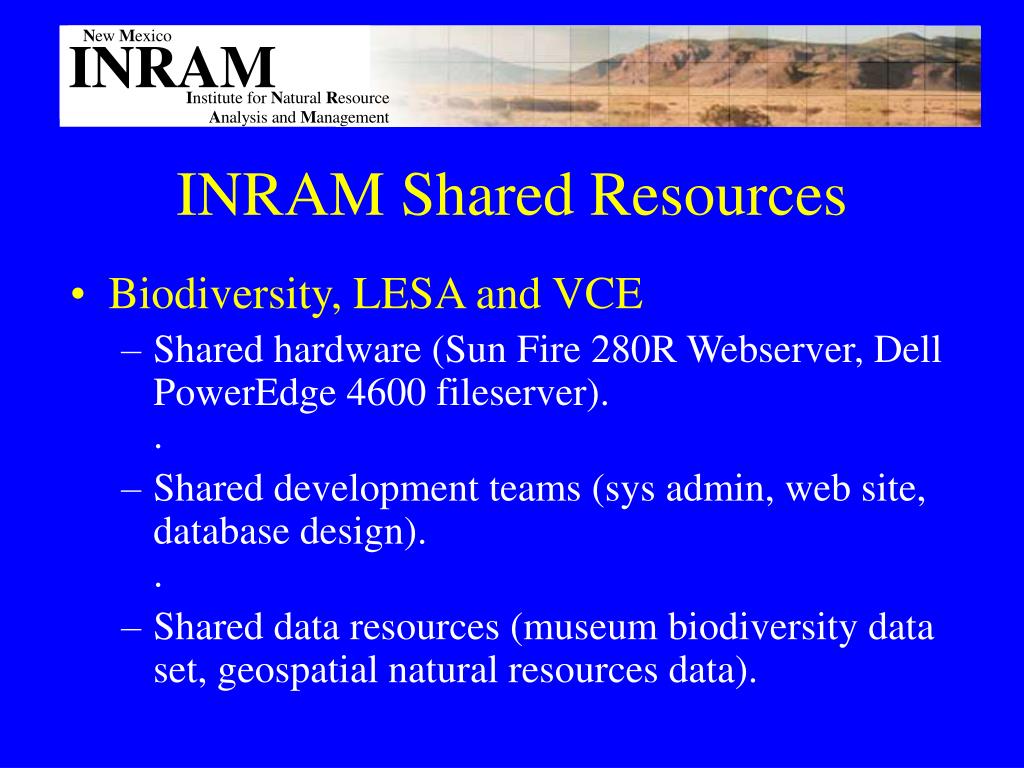 New Mexico
INRAM
Institute for Natural Resource Analysis and Management

INRAM Shared Resources

• Biodiversity, LESA and VCE
– Shared hardware (Sun Fire 280R Webserver, Dell PowerEdge 4600 fileserver).
.
– Shared development teams (sys admin, web site, database design).
.
– Shared data resources (museum biodiversity data set, geospatial natural resources data).